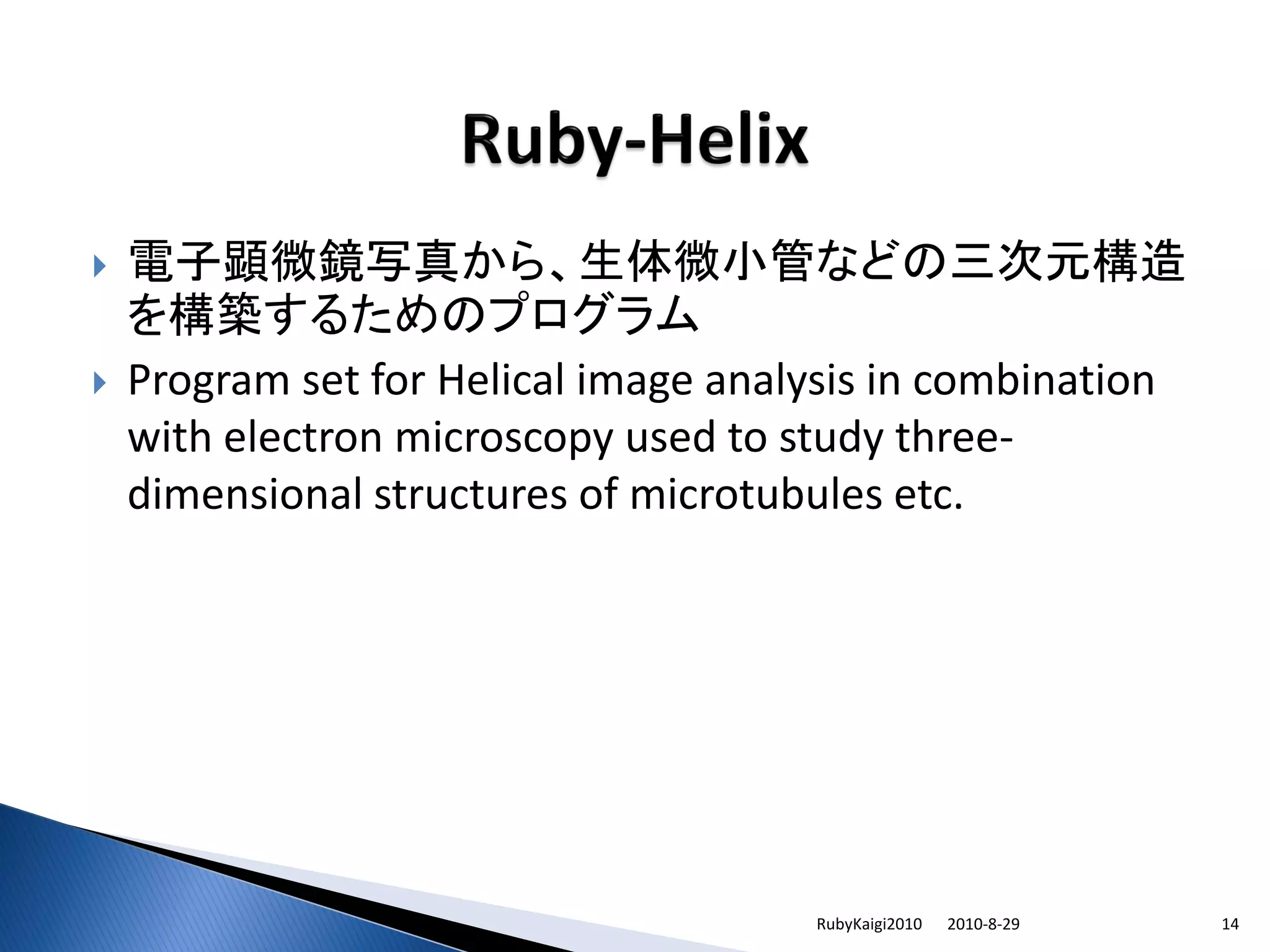 Ruby-Helix

電子顕微鏡写真から、生体微小管などの三次元構造を構築するためのプログラム

Program set for Helical image analysis in combination with electron microscopy used to study three-dimensional structures of microtubules etc.

RubyKaigi2010 2010-8-29 14